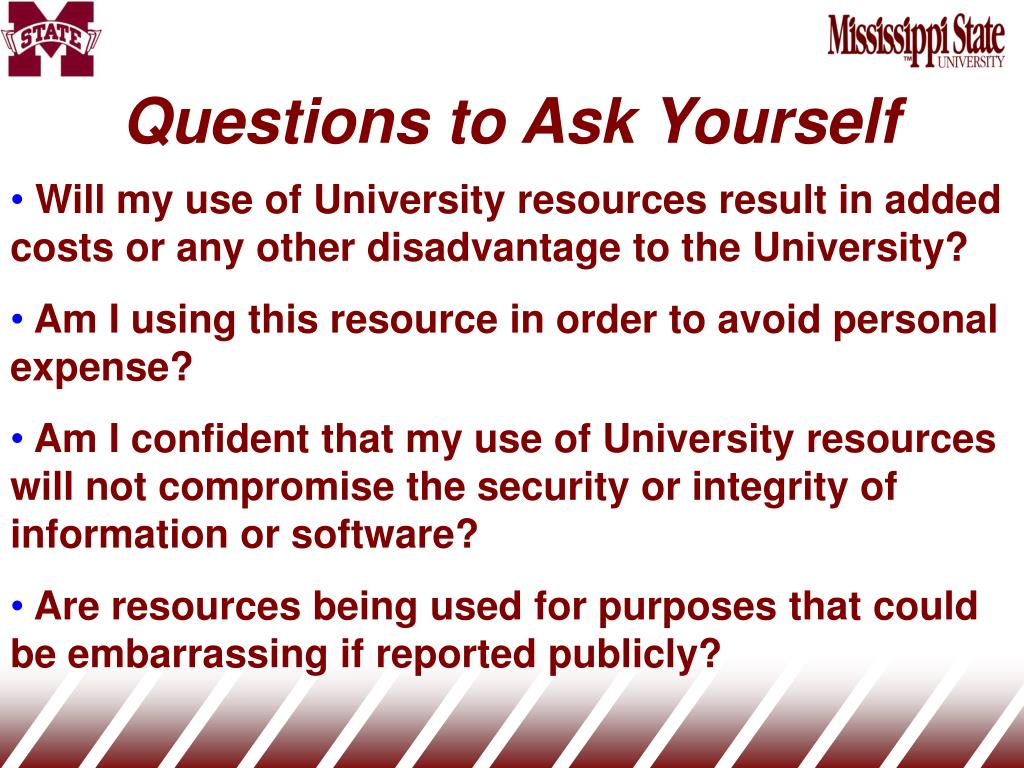 STATE

Mississippi State UNIVERSITY

Questions to Ask Yourself

• Will my use of University resources result in added costs or any other disadvantage to the University?

• Am I using this resource in order to avoid personal expense?

• Am I confident that my use of University resources will not compromise the security or integrity of information or software?

• Are resources being used for purposes that could be embarrassing if reported publicly?